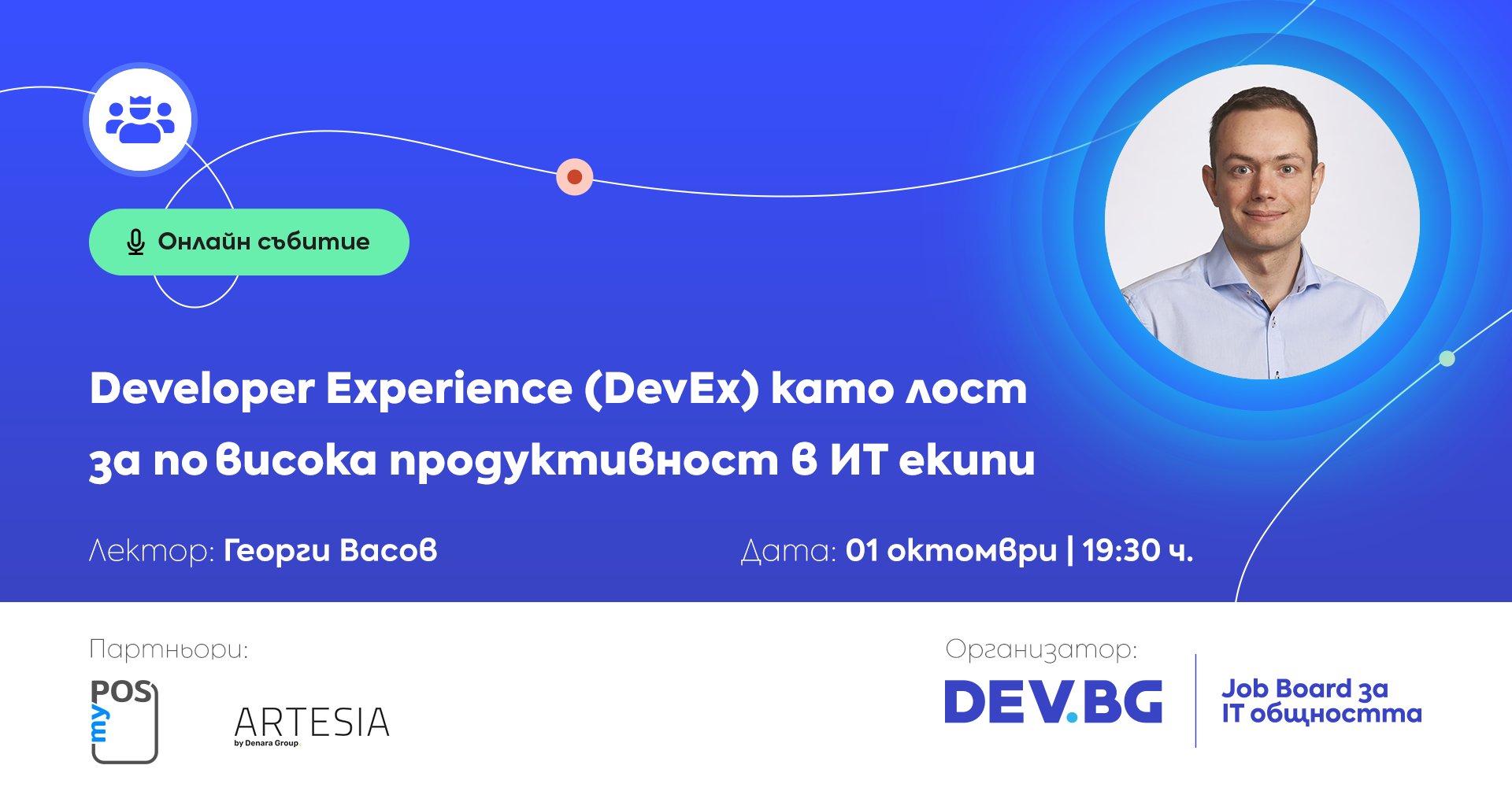 Онлайн събитие

Developer Experience (DevEx) като лост за по висока продуктивност в ИТ екипи

Лектор: Георги Васов

Дата: 01 октомври | 19:30 ч.

Партньори:

myPOS

ARTESIA by Denara Group

Организатор:

DEV.BG

Job Board за IT общността